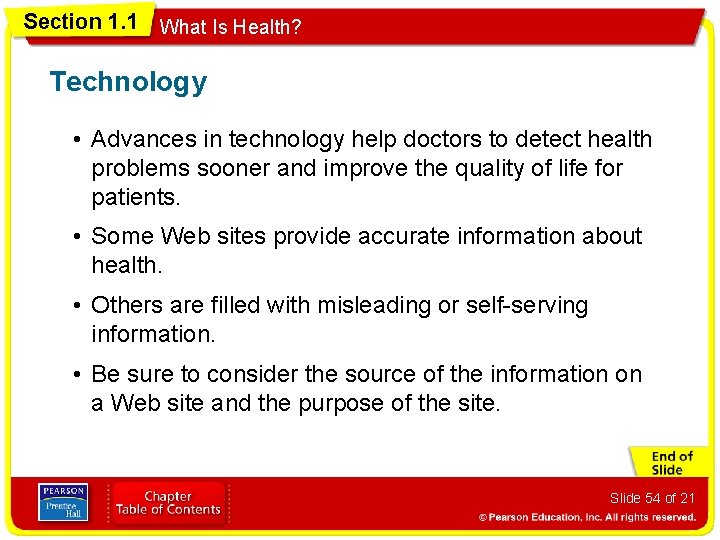 Section 1.1 What Is Health?

Technology

• Advances in technology help doctors to detect health problems sooner and improve the quality of life for patients.

• Some Web sites provide accurate information about health.

• Others are filled with misleading or self-serving information.

• Be sure to consider the source of the information on a Web site and the purpose of the site.

End of Slide

PEARSON Prentice Hall

Chapter Table of Contents

Slide 54 of 21

© Pearson Education, Inc. All rights reserved.